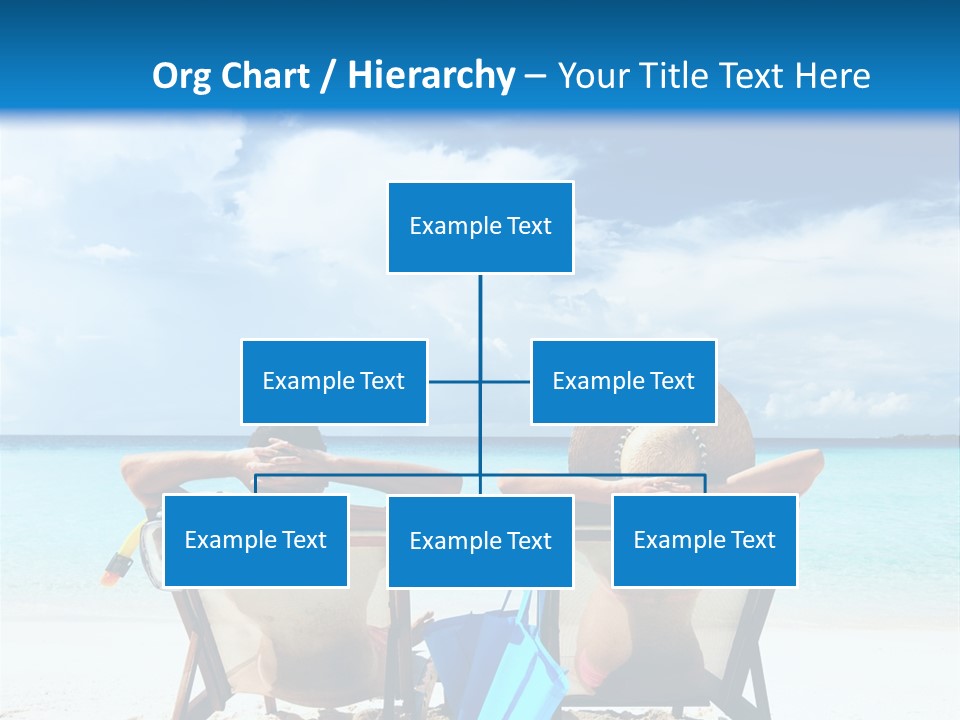 Org Chart / Hierarchy – Your Title Text Here

Example Text

Example Text

Example Text

Example Text

Example Text

Example Text